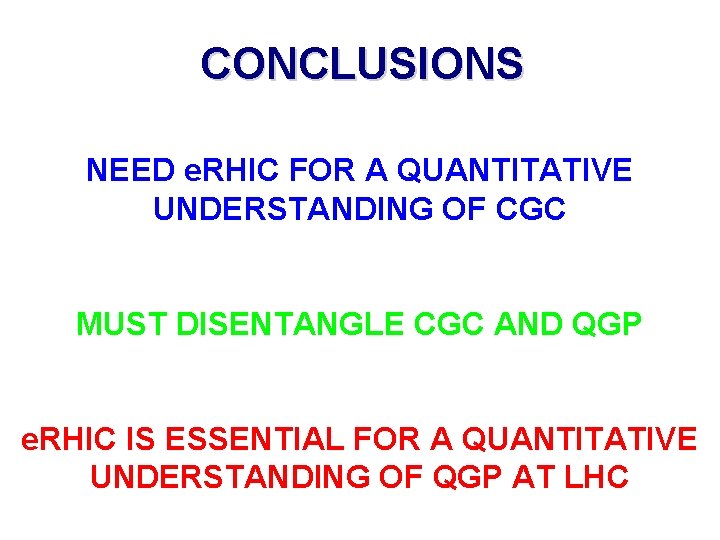 CONCLUSIONS

NEED eRHIC FOR A QUANTITATIVE UNDERSTANDING OF CGC

MUST DISENTANGLE CGC AND QGP

eRHIC IS ESSENTIAL FOR A QUANTITATIVE UNDERSTANDING OF QGP AT LHC